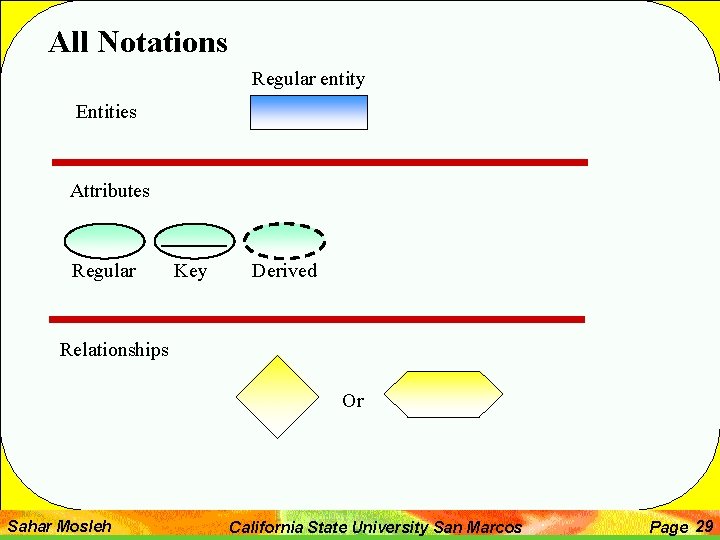 All Notations

Regular entity

Entities

Attributes

Regular Key Derived

Relationships

Or

Sahar Mosleh California State University San Marcos Page 29